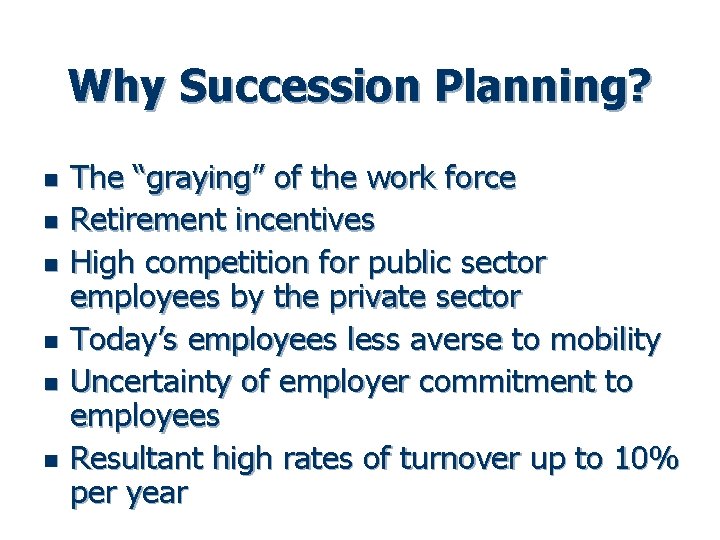 Why Succession Planning?

- The “graying” of the work force
- Retirement incentives
- High competition for public sector employees by the private sector
- Today’s employees less averse to mobility
- Uncertainty of employer commitment to employees
- Resultant high rates of turnover up to 10% per year